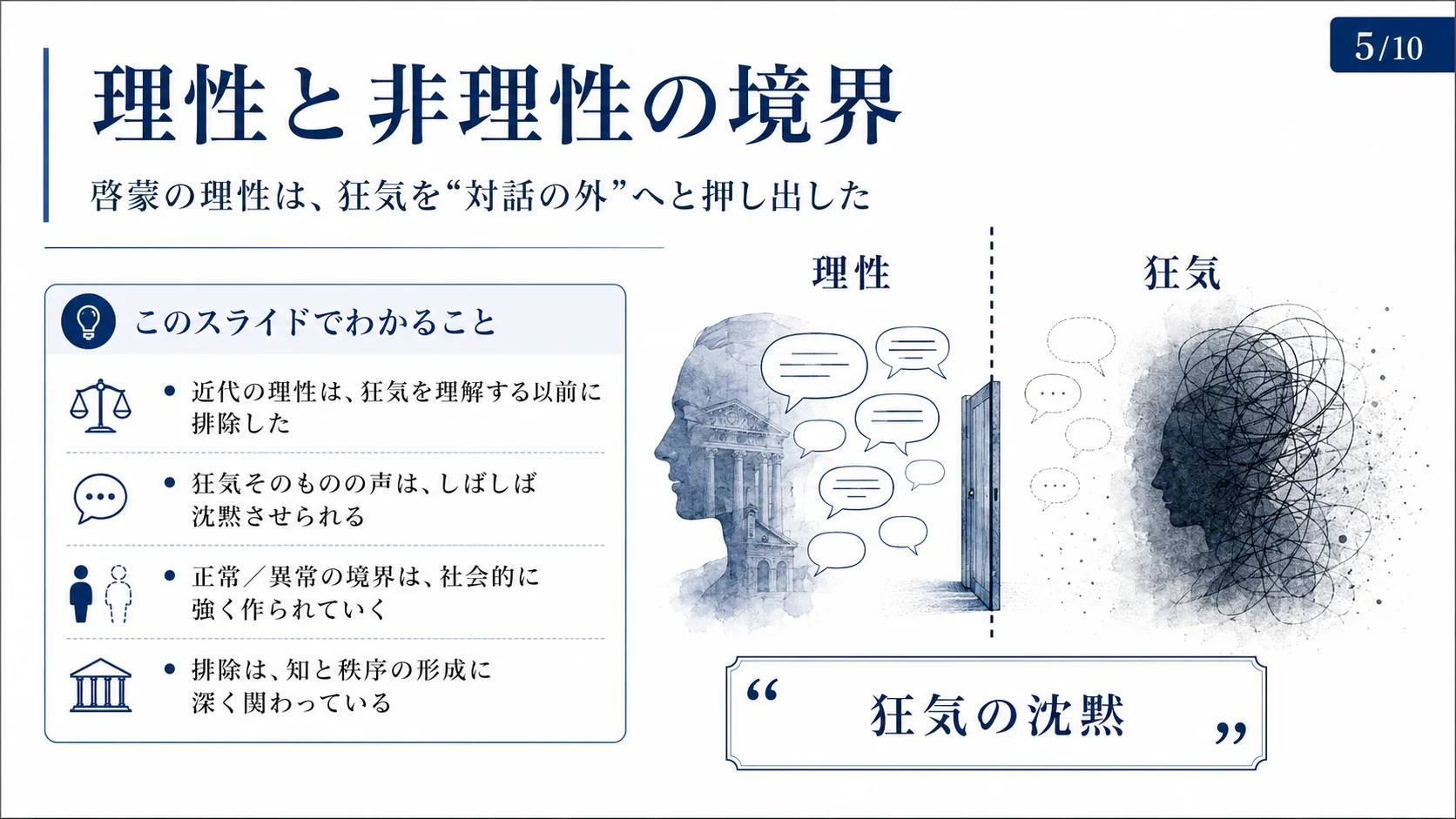 5/10

理性と非理性の境界

啓蒙の理性は、狂気を“対話の外”へと押し出した

このスライドでわかること

• 近代の理性は、狂気を理解する以前に排除した

• 狂気そのものの声は、しばしば沈黙させられる

• 正常／異常の境界は、社会的に強く作られていく

• 排除は、知と秩序の形成に深く関わっている

理性

狂気

“ 狂気の沈黙 ”